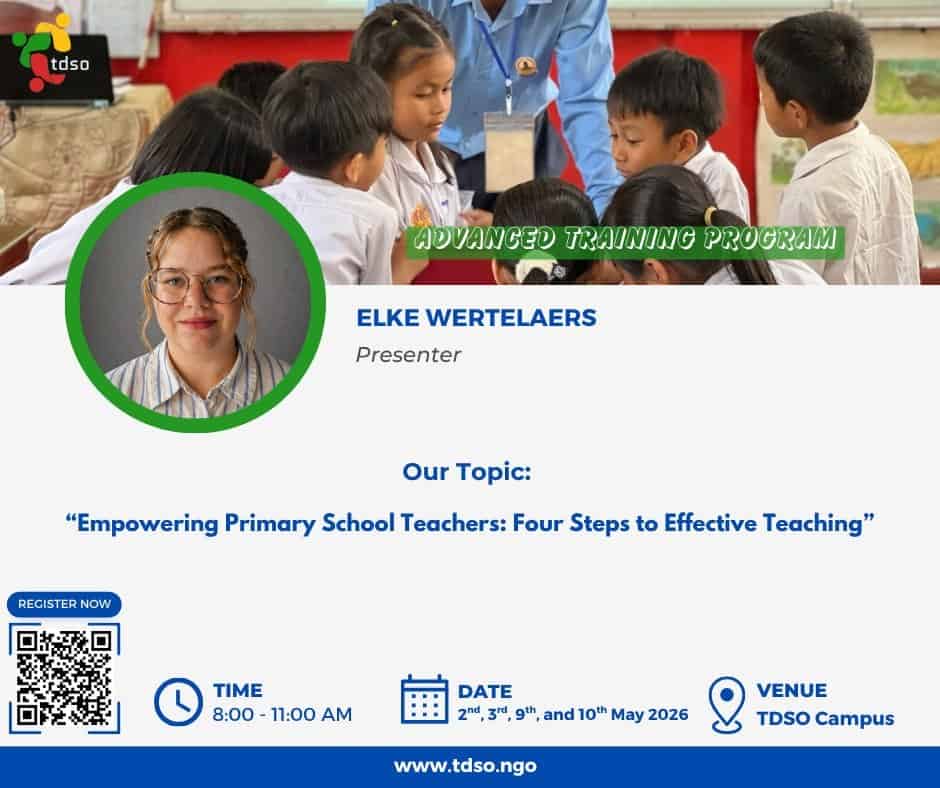 tdso

ADVANCED TRAINING PROGRAM

ELKE WERTELAERS

Presenter

Our Topic:

“Empowering Primary School Teachers: Four Steps to Effective Teaching”

REGISTER NOW

TIME
8:00 - 11:00 AM

DATE
$2^{nd}$, $3^{rd}$, $9^{th}$, and $10^{th}$ May 2026

VENUE
TDSO Campus

www.tdso.ngo